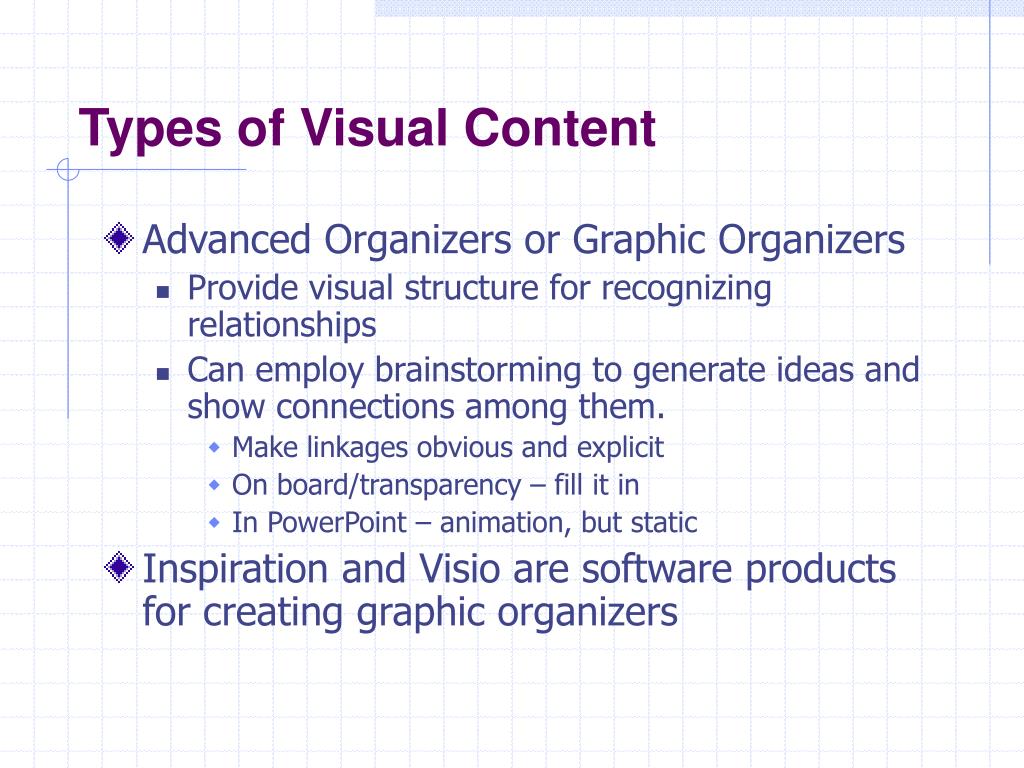 Types of Visual Content

Advanced Organizers or Graphic Organizers

Provide visual structure for recognizing relationships

Can employ brainstorming to generate ideas and show connections among them.

Make linkages obvious and explicit

On board/transparency – fill it in

In PowerPoint – animation, but static

Inspiration and Visio are software products for creating graphic organizers